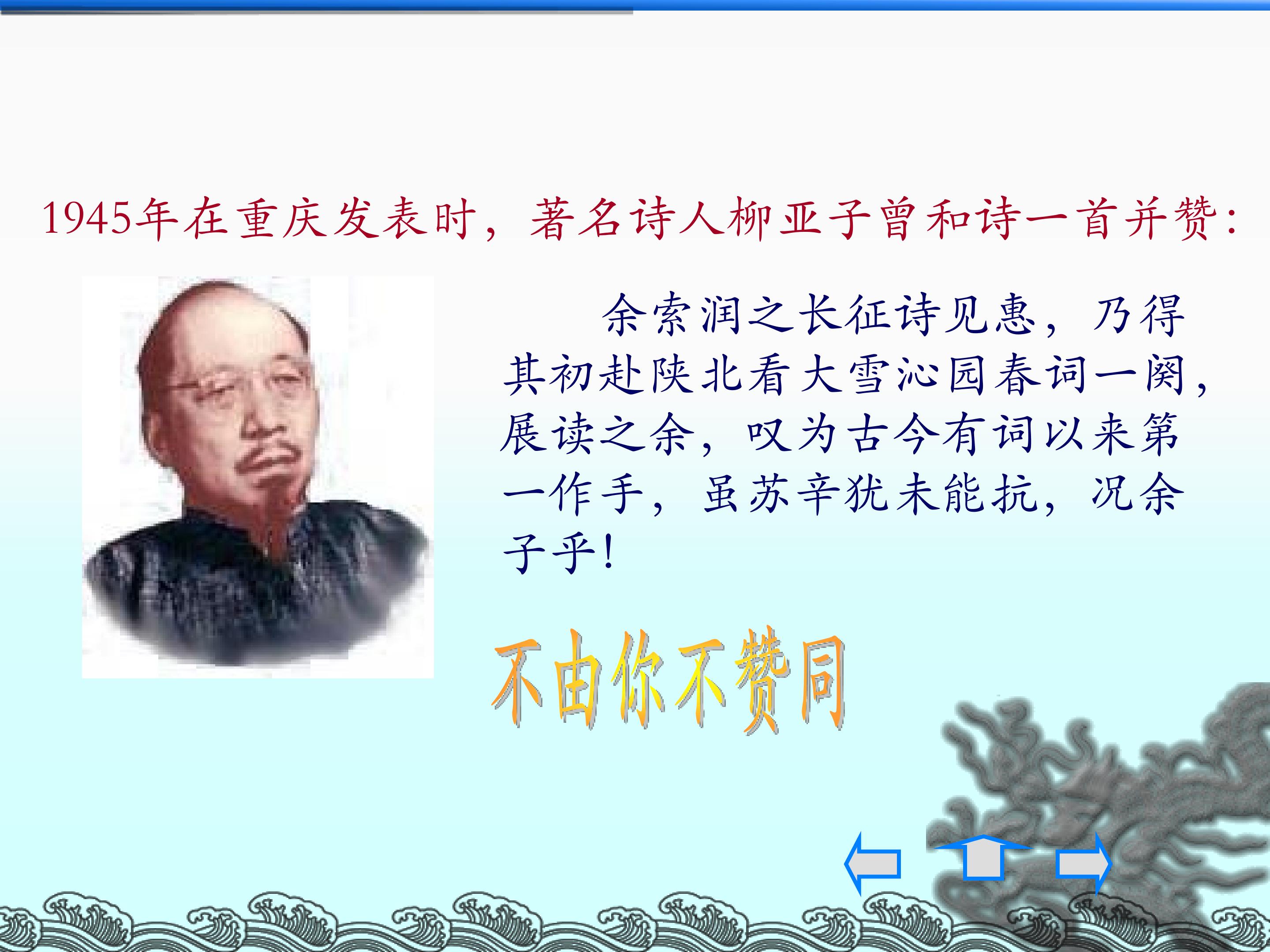 1945年在重庆发表时，著名诗人柳亚子曾和诗一首并赞：

余索润之长征诗见惠，乃得其初赴陕北看大雪沁园春词一阕，展读之余，叹为古今有词以来第一作手，虽苏辛犹未能抗，况余子乎！

不由你不赞同